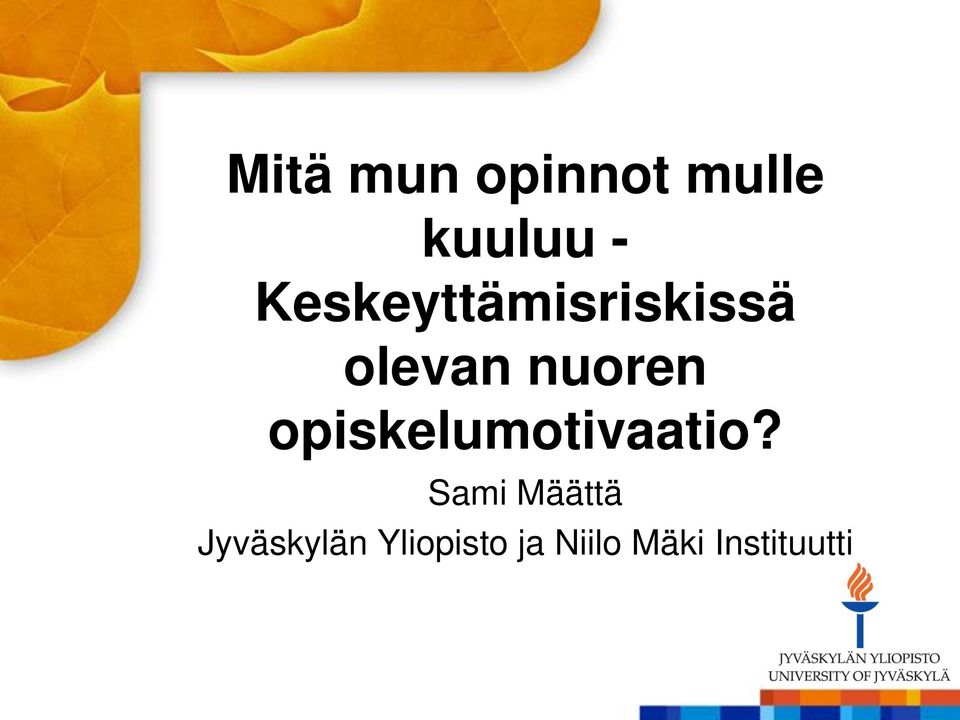 Mitä mun opinnot mulle kuuluu - Keskeyttämisriskissä olevan nuoren opiskelumotivaatio?

Sami Määttä
Jyväskylän Yliopisto ja Niilo Mäki Instituutti

JYVÄSKYLÄN YLIOPISTO
UNIVERSITY OF JYVÄSKYLÄ